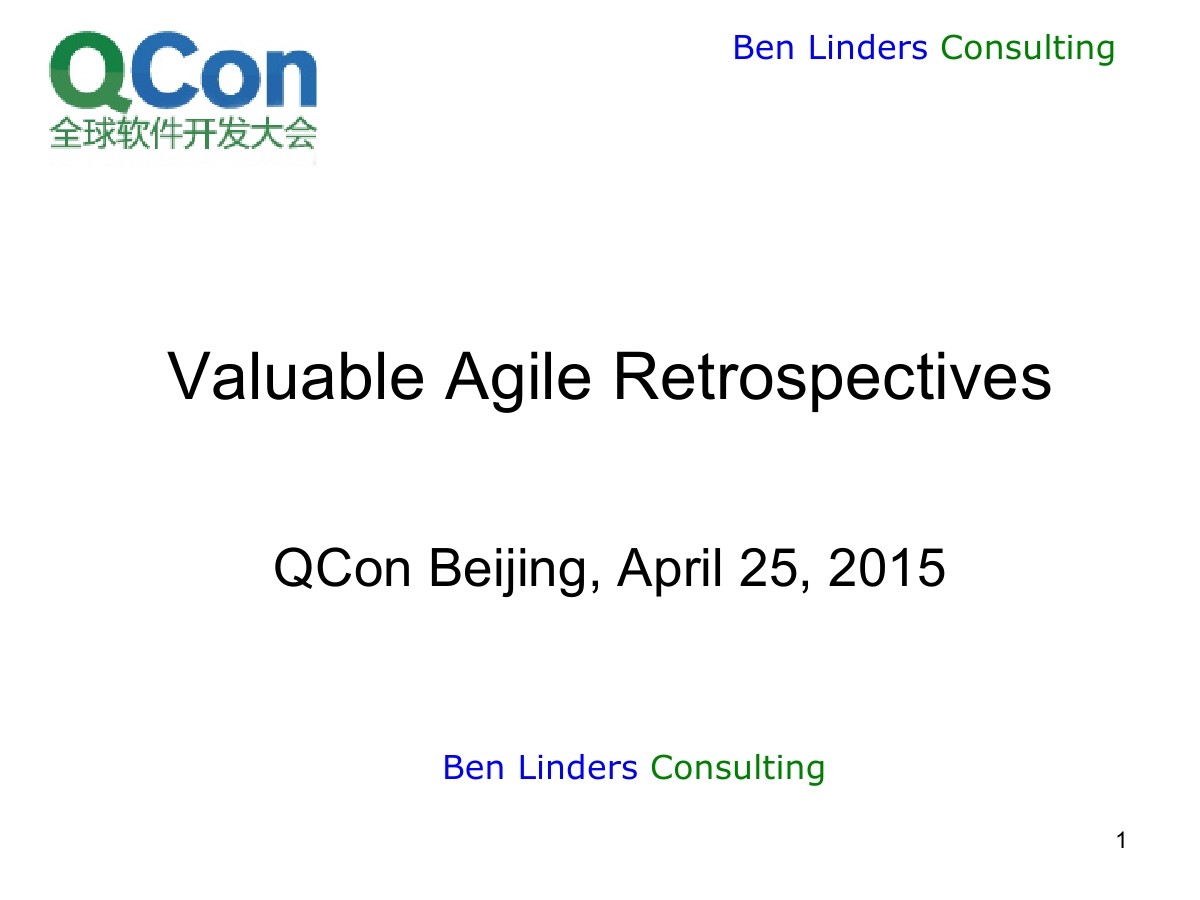 QCon
全球软件开发大会

Ben Linders Consulting

Valuable Agile Retrospectives

QCon Beijing, April 25, 2015

Ben Linders Consulting

1